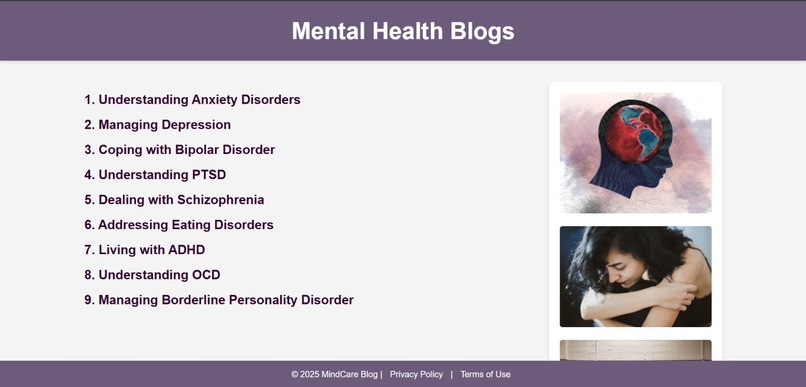 Mental Health Blogs

1. Understanding Anxiety Disorders
2. Managing Depression
3. Coping with Bipolar Disorder
4. Understanding PTSD
5. Dealing with Schizophrenia
6. Addressing Eating Disorders
7. Living with ADHD
8. Understanding OCD
9. Managing Borderline Personality Disorder

© 2025 MindCare Blog | Privacy Policy | Terms of Use